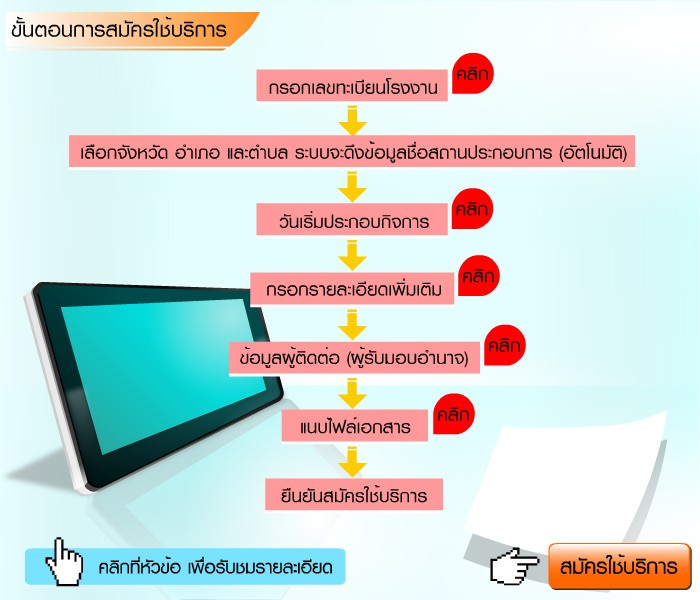 ขั้นตอนการสมัครใช้บริการ

กรอกเลขทะเบียนโรงงาน
คลิก

เลือกจังหวัด อำเภอ และตำบล ระบบจะดึงข้อมูลชื่อสถานประกอบการ (อัตโนมัติ)

วันเริ่มประกอบกิจการ
คลิก

กรอกรายละเอียดเพิ่มเติม
คลิก

ข้อมูลผู้ติดต่อ (ผู้รับมอบอำนาจ)
คลิก

แนบไฟล์เอกสาร
คลิก

ยืนยันสมัครใช้บริการ

คลิกที่หัวข้อ เพื่อรับชมรายละเอียด

สมัครใช้บริการ